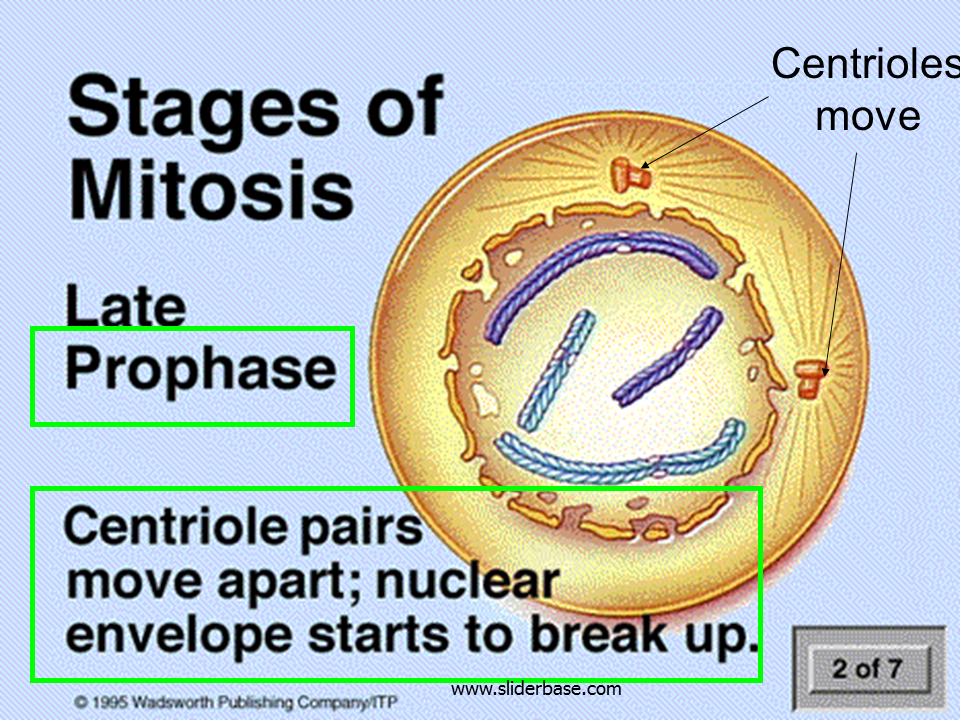 Stages of Mitosis

Centrioles move

Late Prophase

Centriole pairs move apart; nuclear envelope starts to break up.

2 of 7

www.sliderbase.com

© 1995 Wadsworth Publishing Company/ITP